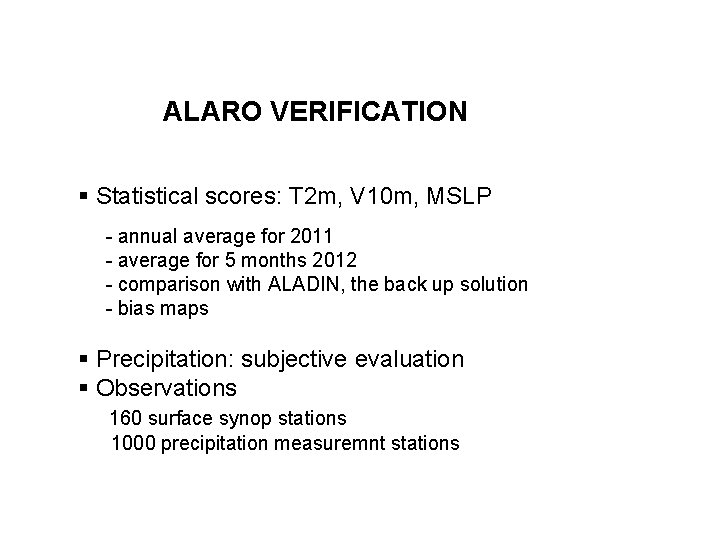 ALARO VERIFICATION

▪ Statistical scores: T2m, V10m, MSLP

- annual average for 2011
- average for 5 months 2012
- comparison with ALADIN, the back up solution
- bias maps

▪ Precipitation: subjective evaluation
▪ Observations

160 surface synop stations
1000 precipitation measuremnt stations